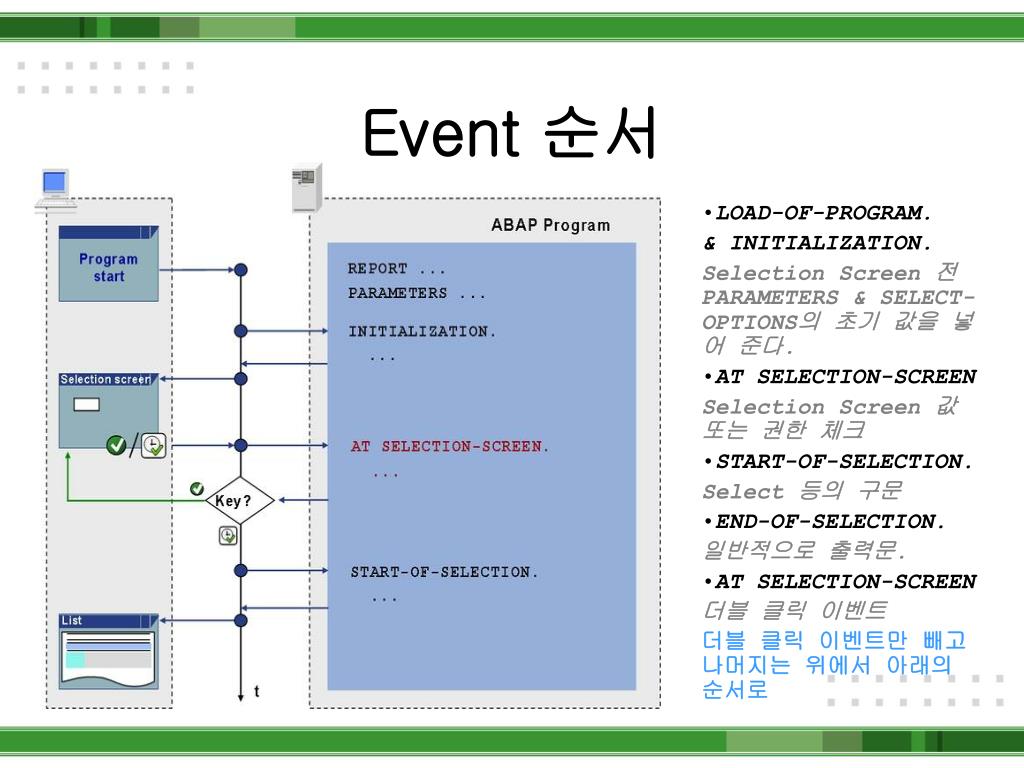 Event 순서

Program start

Selection screen

Key?

List

t

ABAP Program

REPORT ...
PARAMETERS ...

INITIALIZATION.
...

AT SELECTION-SCREEN.
...

START-OF-SELECTION.
...

•LOAD-OF-PROGRAM.
& INITIALIZATION.
Selection Screen 전 PARAMETERS & SELECT-OPTIONS의 초기 값을 넣어 준다.
•AT SELECTION-SCREEN
Selection Screen 값 또는 권한 체크
•START-OF-SELECTION.
Select 등의 구문
•END-OF-SELECTION.
일반적으로 출력문.
•AT SELECTION-SCREEN
더블 클릭 이벤트
더블 클릭 이벤트만 빼고 나머지는 위에서 아래의 순서로